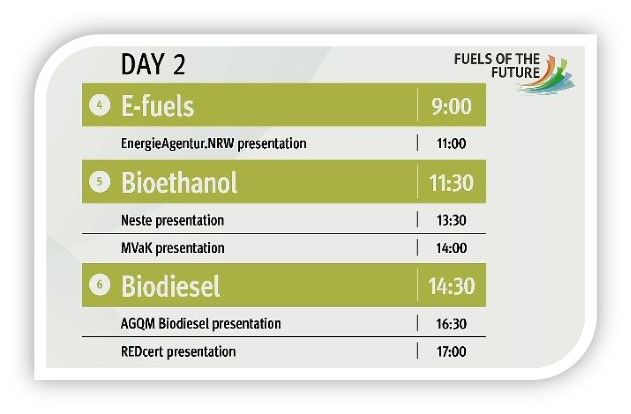 DAY 2

FUELS OF THE FUTURE

| | | |
|---|---|---|
| 4 | E-fuels | 9:00 |
| | EnergieAgentur.NRW presentation | 11:00 |
| 5 | Bioethanol | 11:30 |
| | Neste presentation | 13:30 |
| | MVaK presentation | 14:00 |
| 6 | Biodiesel | 14:30 |
| | AGQM Biodiesel presentation | 16:30 |
| | REDcert presentation | 17:00 |